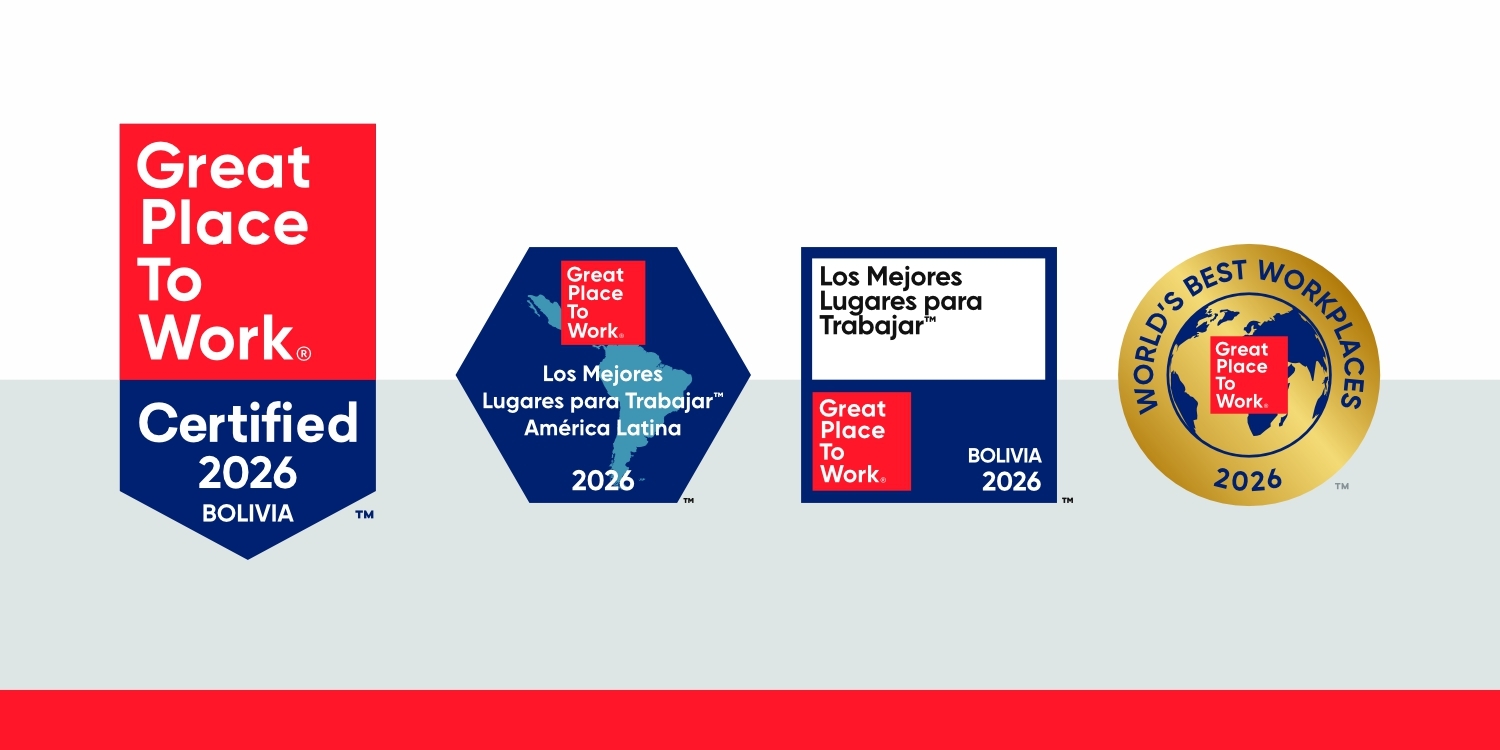 Great Place To Work®
Certified
2026
BOLIVIA
™

Great Place To Work®
Los Mejores Lugares para Trabajar™ América Latina
2026
™

Los Mejores Lugares para Trabajar™
Great Place To Work®
BOLIVIA
2026
™

WORLD'S BEST WORKPLACES
Great Place To Work®
2026
™